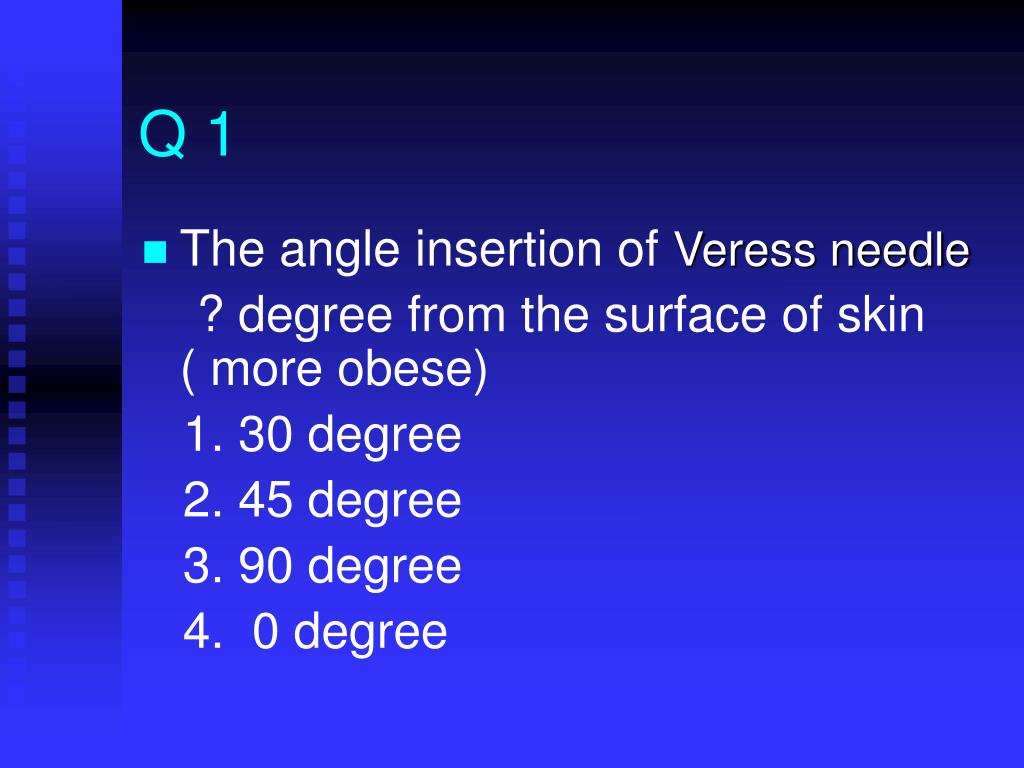 Q 1

The angle insertion of Veress needle ? degree from the surface of skin ( more obese)

1. 30 degree
2. 45 degree
3. 90 degree
4. 0 degree